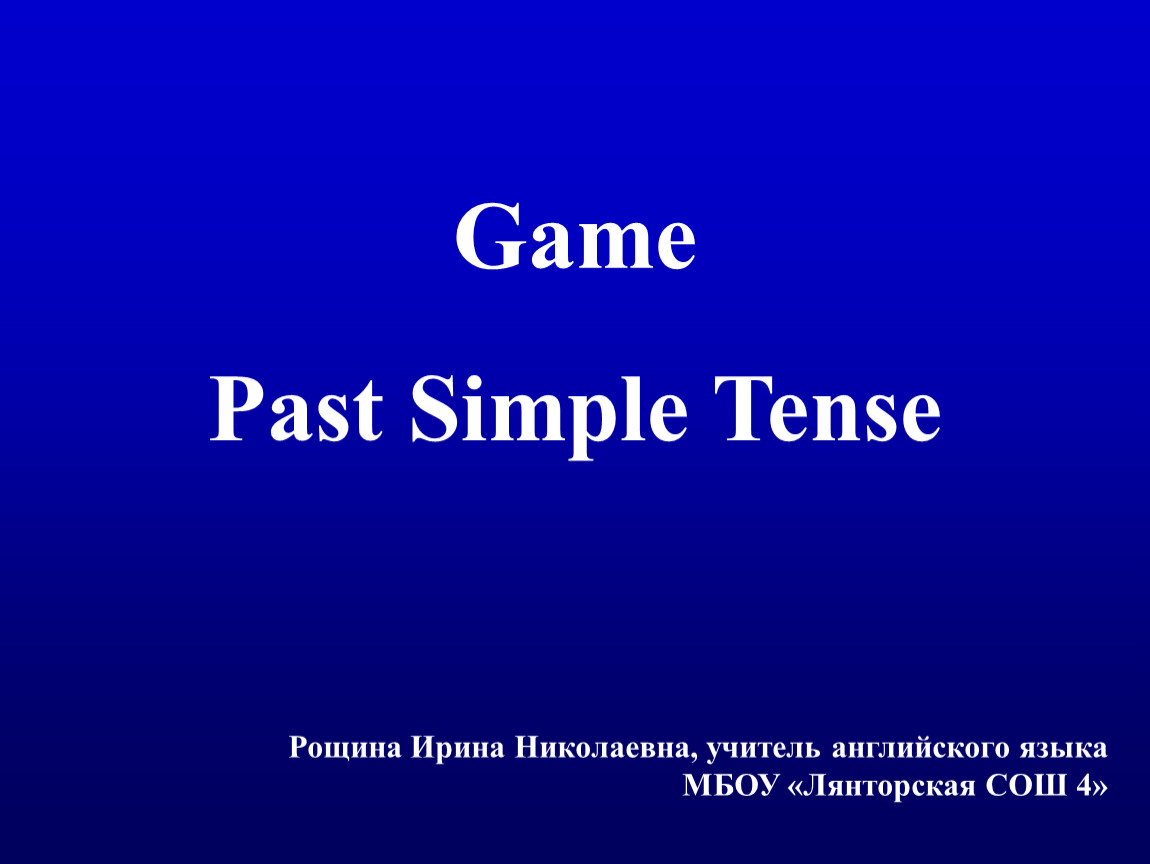 Game

Past Simple Tense

Рощина Ирина Николаевна, учитель английского языка
МБОУ «Лянторская СОШ 4»